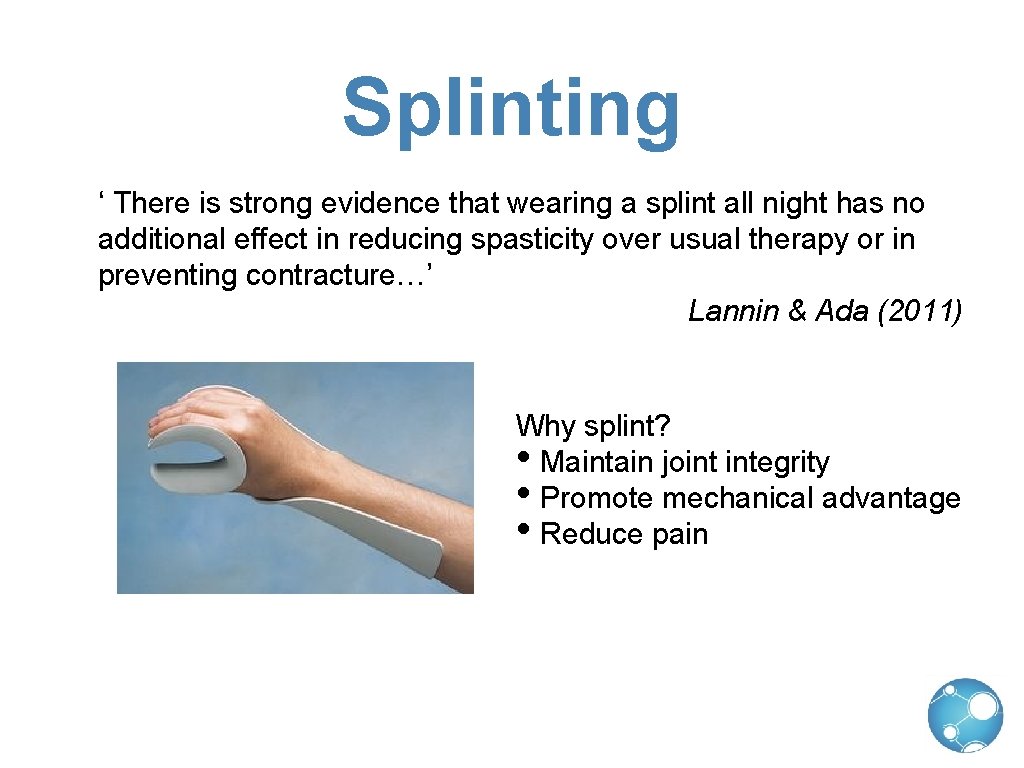 Splinting

‘ There is strong evidence that wearing a splint all night has no additional effect in reducing spasticity over usual therapy or in preventing contracture…’

Lannin & Ada (2011)

Why splint?
• Maintain joint integrity
• Promote mechanical advantage
• Reduce pain